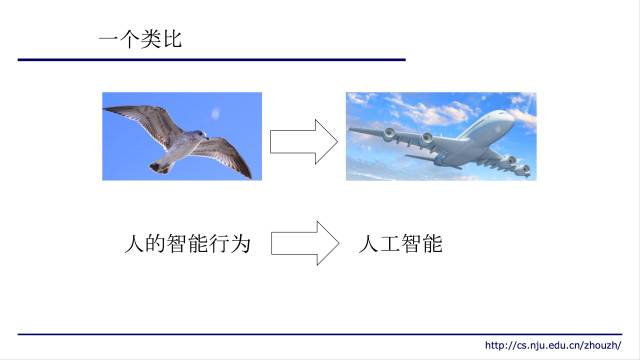 一个类比

人的智能行为

人工智能

http://cs.nju.edu.cn/zhouzh/